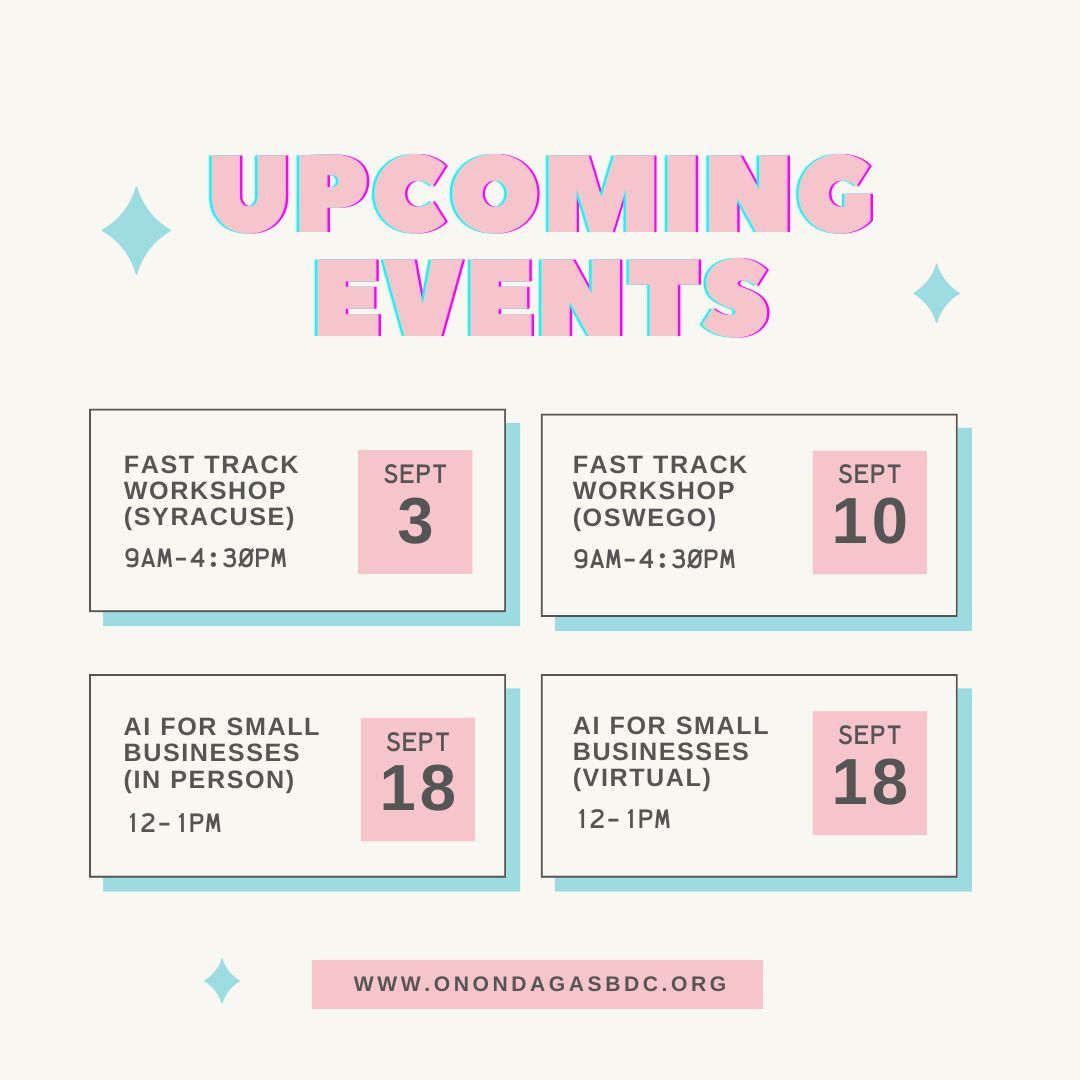 UPCOMING EVENTS

FAST TRACK WORKSHOP (SYRACUSE)
9AM-4:30PM
SEPT
3

FAST TRACK WORKSHOP (OSWEGO)
9AM-4:30PM
SEPT
10

AI FOR SMALL BUSINESSES (IN PERSON)
12-1PM
SEPT
18

AI FOR SMALL BUSINESSES (VIRTUAL)
12-1PM
SEPT
18

WWW.ONONDAGASBDC.ORG